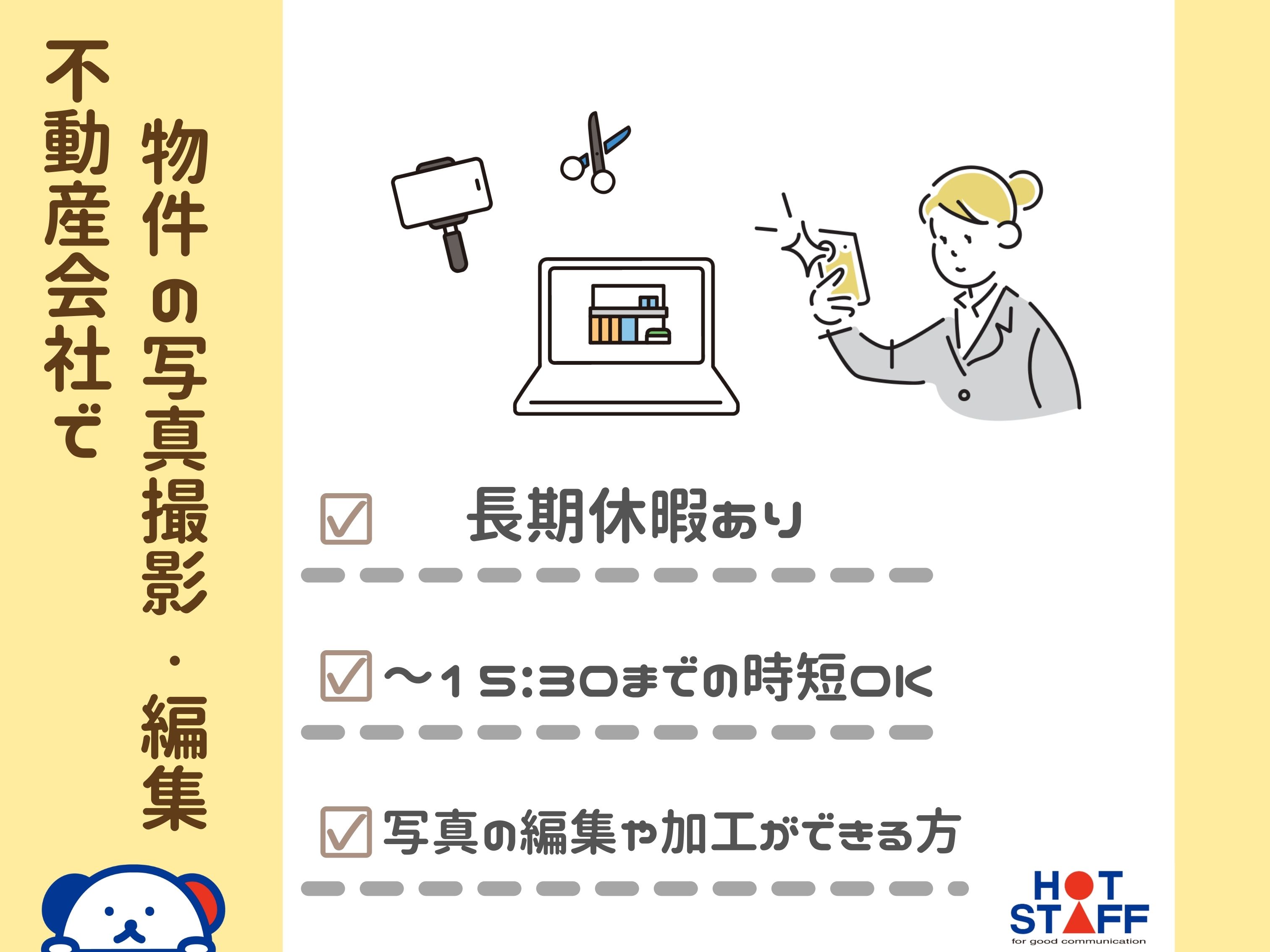 不動産会社で

物件の写真撮影・編集

☑ 長期休暇あり

☑ ～15:30までの時短OK

☑ 写真の編集や加工ができる方

HOT STAFF
for good communication